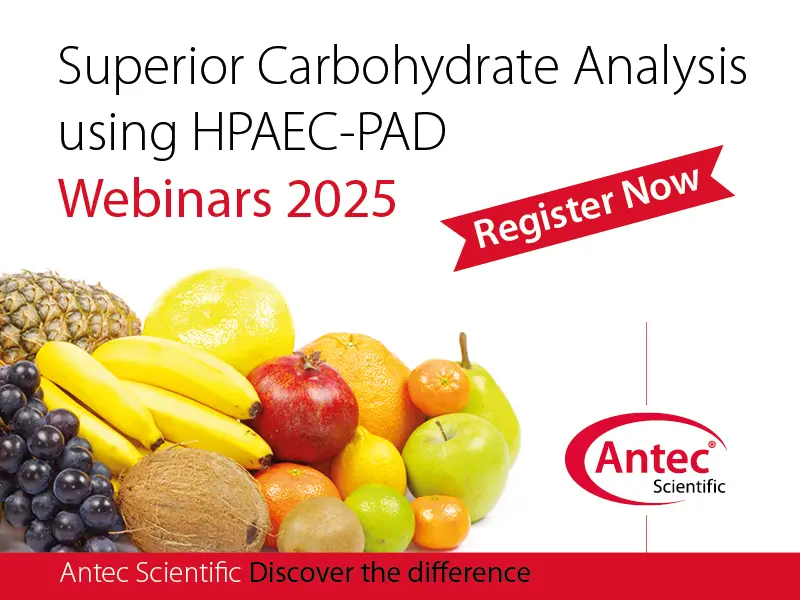 Superior Carbohydrate Analysis using HPAEC-PAD
Webinars 2025

Register Now

Antec®
Scientific

Antec Scientific Discover the difference